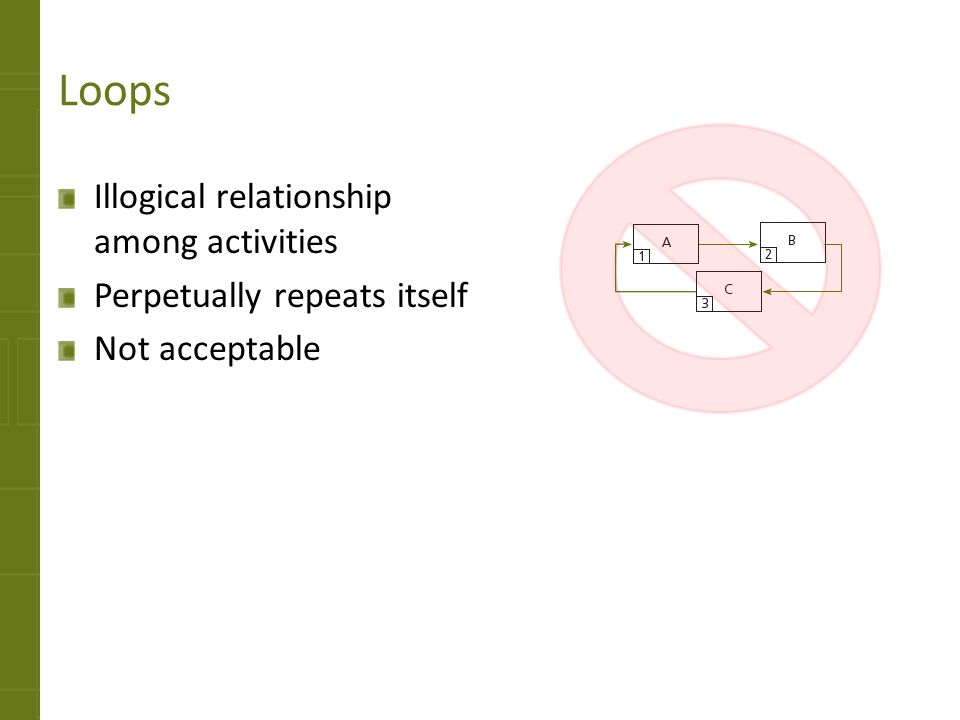 Loops

Illogical relationship among activities

Perpetually repeats itself

Not acceptable

A
1
B
2
C
3